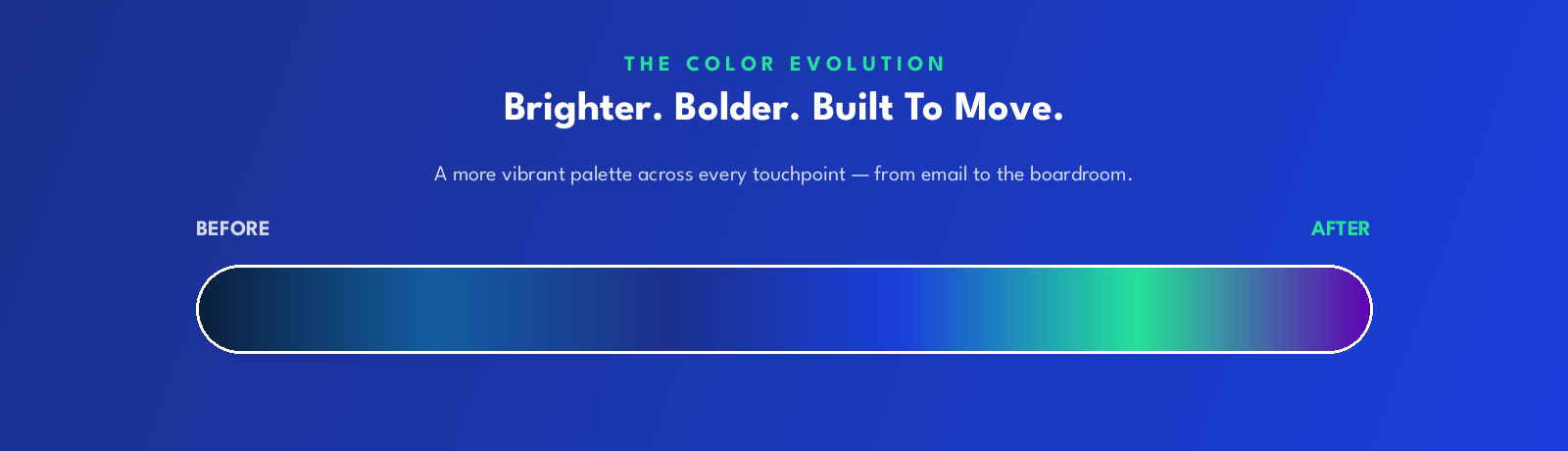 THE COLOR EVOLUTION

Brighter. Bolder. Built To Move.

A more vibrant palette across every touchpoint — from email to the boardroom.

BEFORE

AFTER